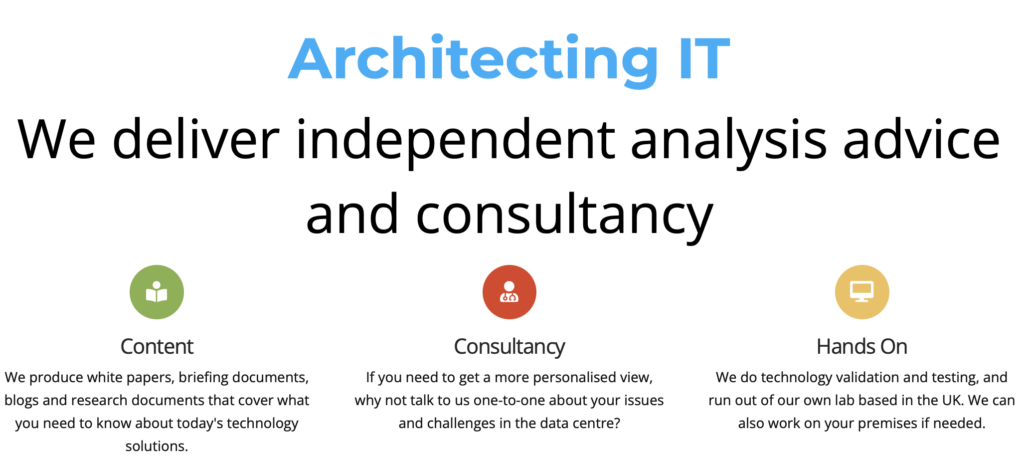 Architecting IT

We deliver independent analysis advice and consultancy

Content

We produce white papers, briefing documents, blogs and research documents that cover what you need to know about today's technology solutions.

Consultancy

If you need to get a more personalised view, why not talk to us one-to-one about your issues and challenges in the data centre?

Hands On

We do technology validation and testing, and run out of our own lab based in the UK. We can also work on your premises if needed.